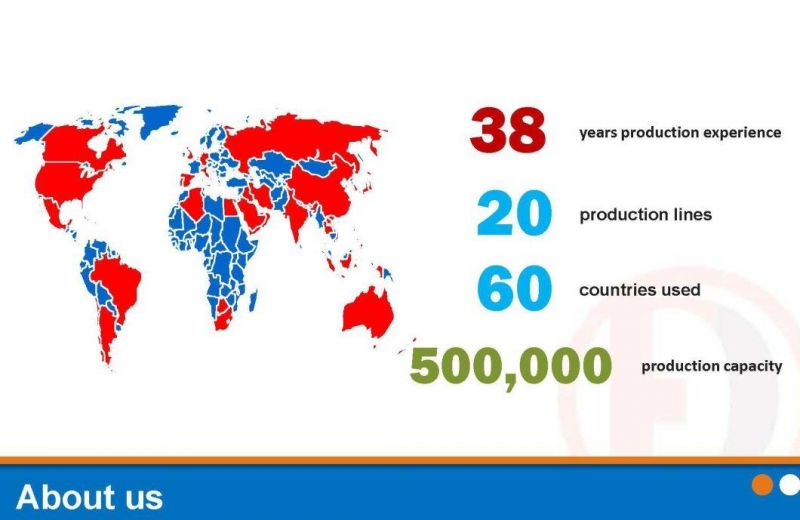 38 years production experience

20 production lines

60 countries used

500,000 production capacity

About us